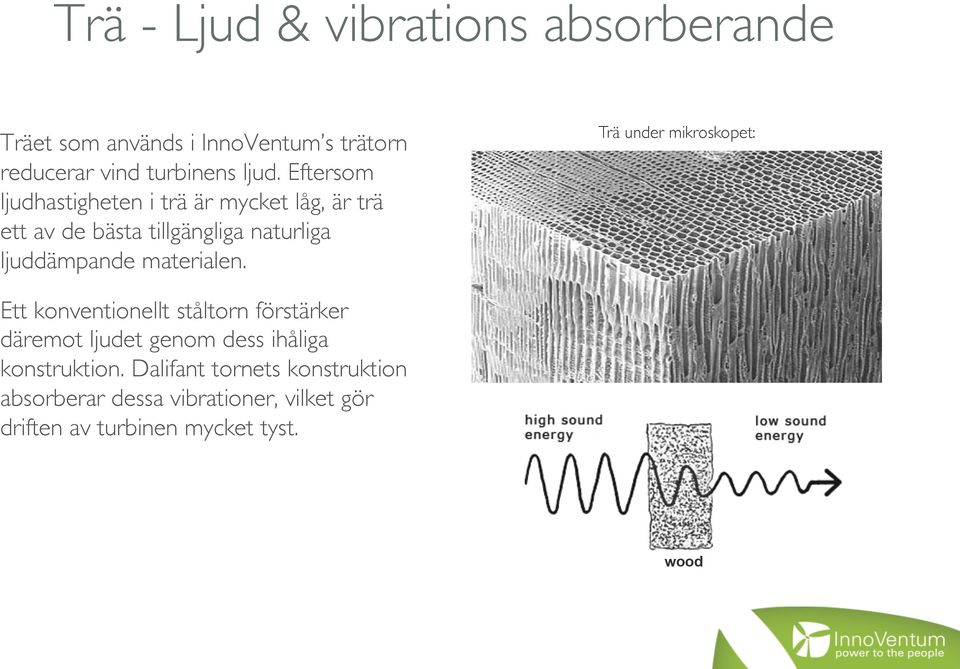 Trä - Ljud & vibrations absorberande

Träet som används i InnoVentum's trätorn reducerar vind turbinens ljud. Eftersom ljudhastigheten i trä är mycket låg, är trä ett av de bästa tillgängliga naturliga ljuddämpande materialen.

Ett konventionellt ståltorn förstärker däremot ljudet genom dess ihåliga konstruktion. Dalifant tornets konstruktion absorberar dessa vibrationer, vilket gör driften av turbinen mycket tyst.

Trä under mikroskopet:

high sound energy

low sound energy

wood

InnoVentum
power to the people